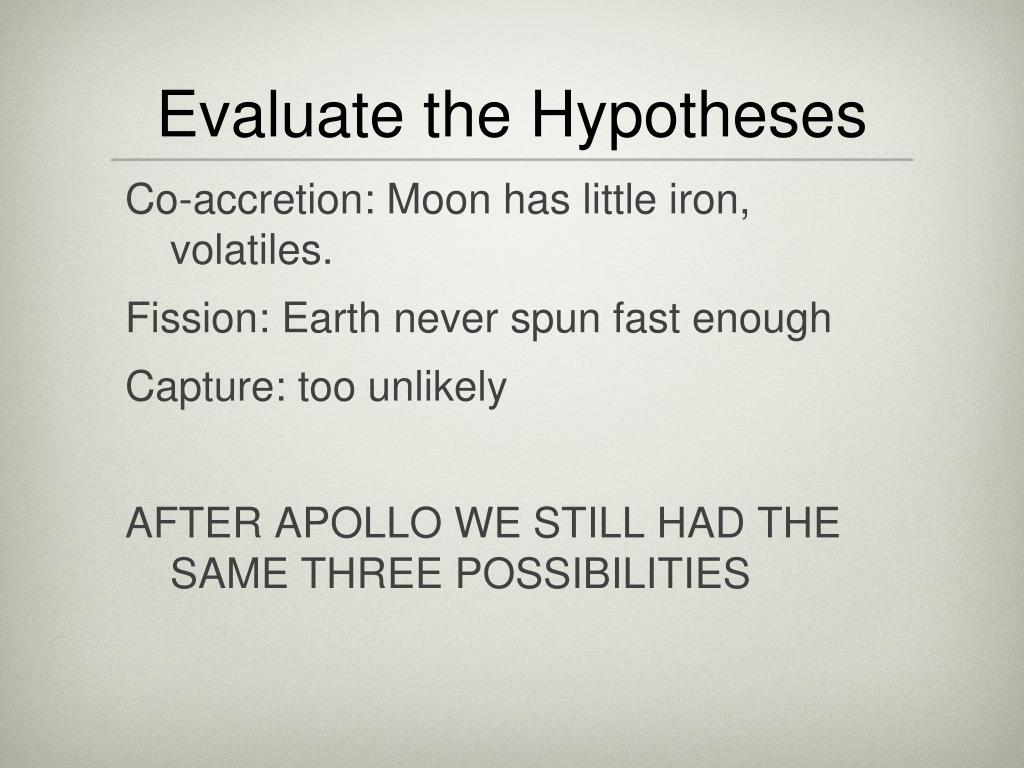 Evaluate the Hypotheses

Co-accretion: Moon has little iron, volatiles.

Fission: Earth never spun fast enough

Capture: too unlikely

AFTER APOLLO WE STILL HAD THE SAME THREE POSSIBILITIES